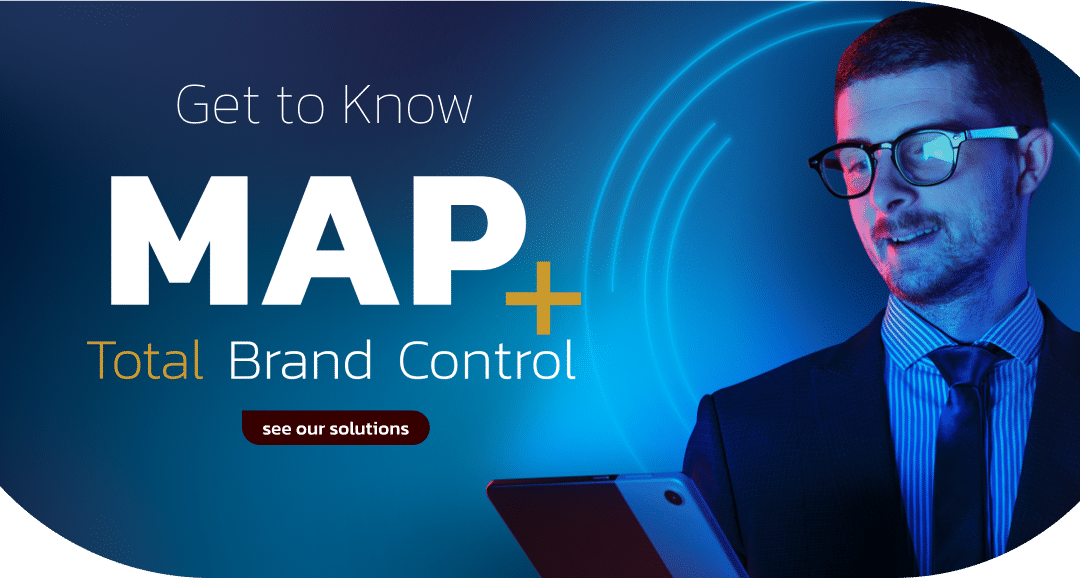 Get to Know

MAP+

Total Brand Control

see our solutions